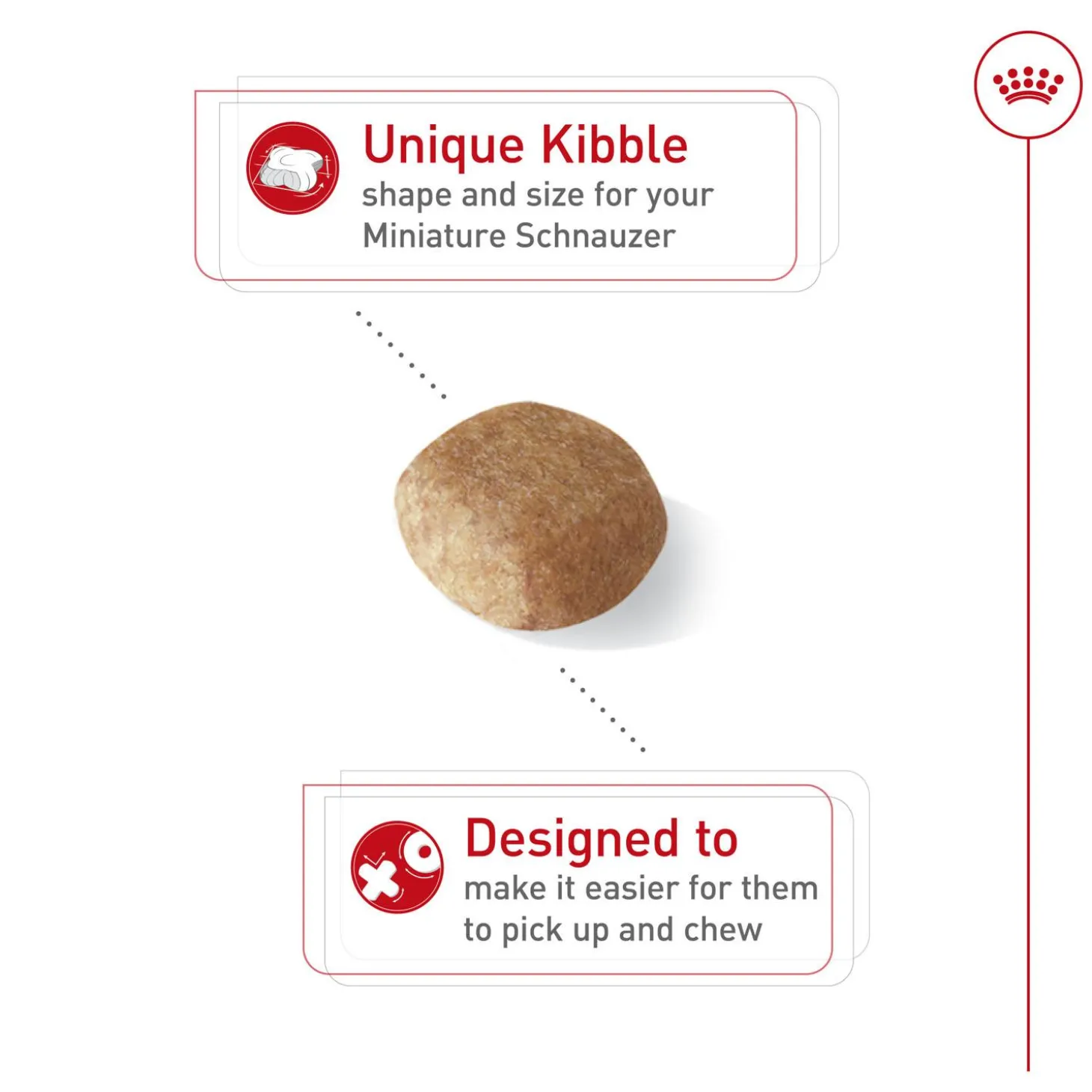 Unique Kibble
shape and size for your Miniature Schnauzer

Designed to
make it easier for them to pick up and chew